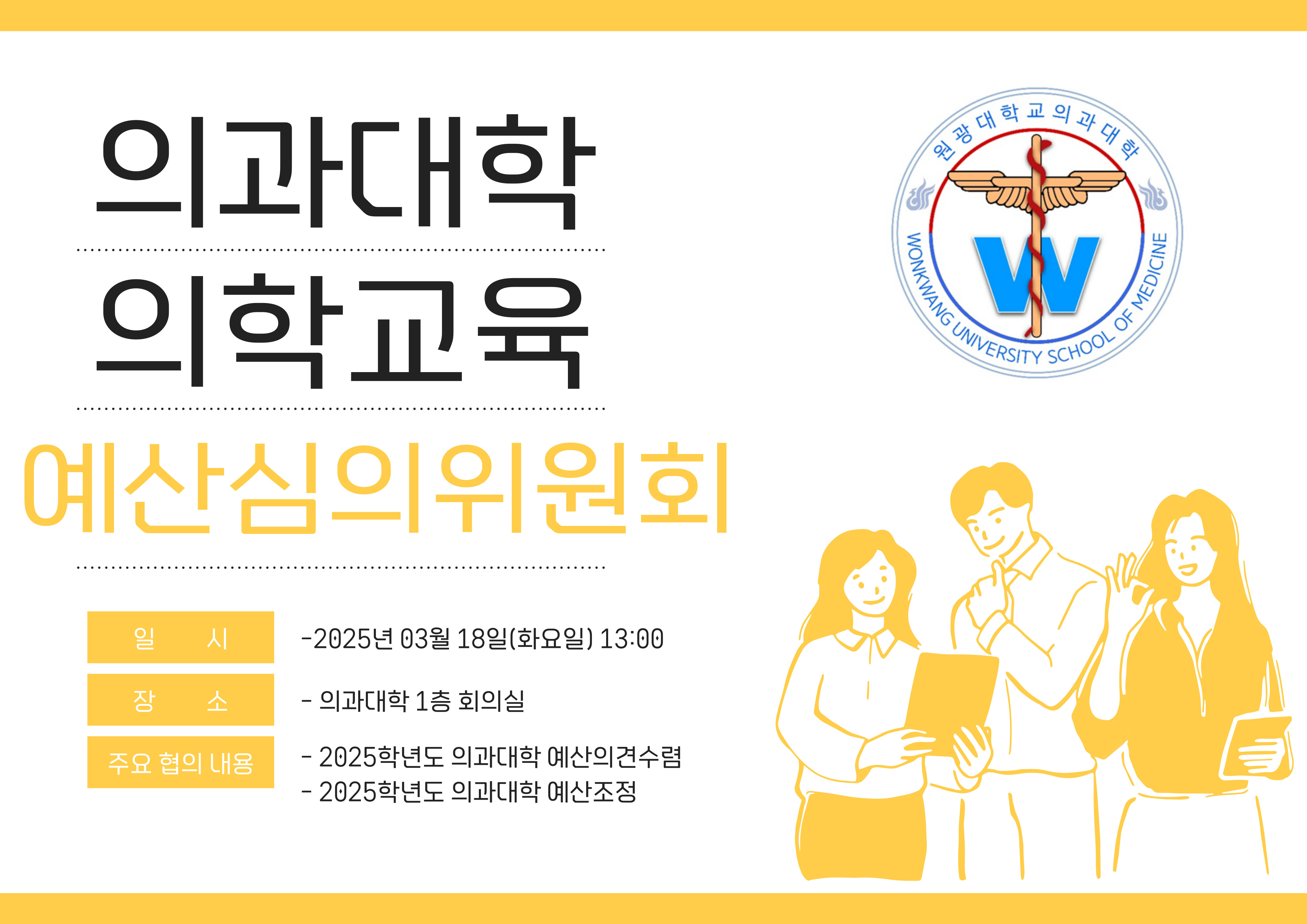 의과대학
의학교육
예산심의위원회

원광대학교의과대학
W
WONKWANG UNIVERSITY SCHOOL OF MEDICINE

일 시
-2025년 03월 18일(화요일) 13:00

장 소
- 의과대학 1층 회의실

주요 협의 내용
- 2025학년도 의과대학 예산의견수렴
- 2025학년도 의과대학 예산조정